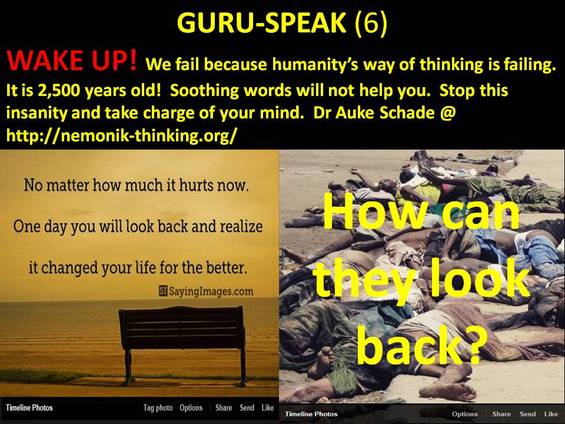 GURU-SPEAK (6)

WAKE UP! We fail because humanity's way of thinking is failing. It is 2,500 years old! Soothing words will not help you. Stop this insanity and take charge of your mind. Dr Auke Schade @ http://nemonik-thinking.org/

No matter how much it hurts now.

One day you will look back and realize

it changed your life for the better.

SI SayingImages.com

Timeline Photos Tag photo Options Share Send Like

How can they look back?

Timeline Photos Options Share Send Like